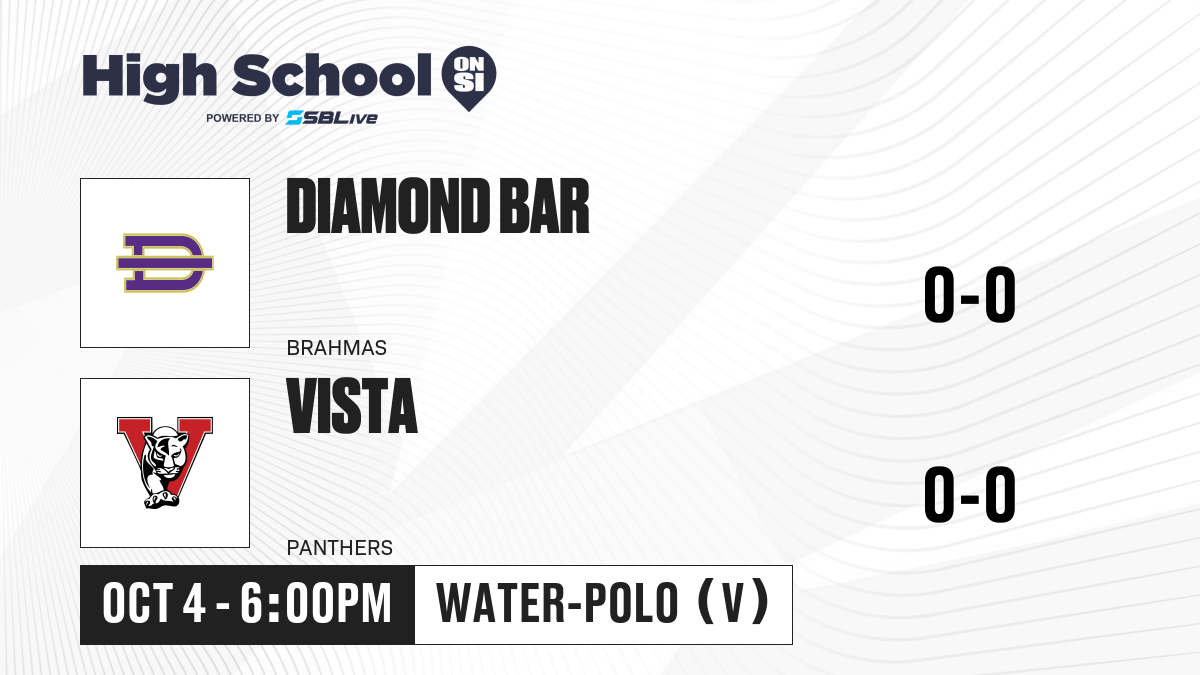 High School ON SI
POWERED BY SBLive

DIAMOND BAR
BRAHMAS
0-0

VISTA
PANTHERS
0-0

OCT 4 - 6:00PM
WATER-POLO (V)